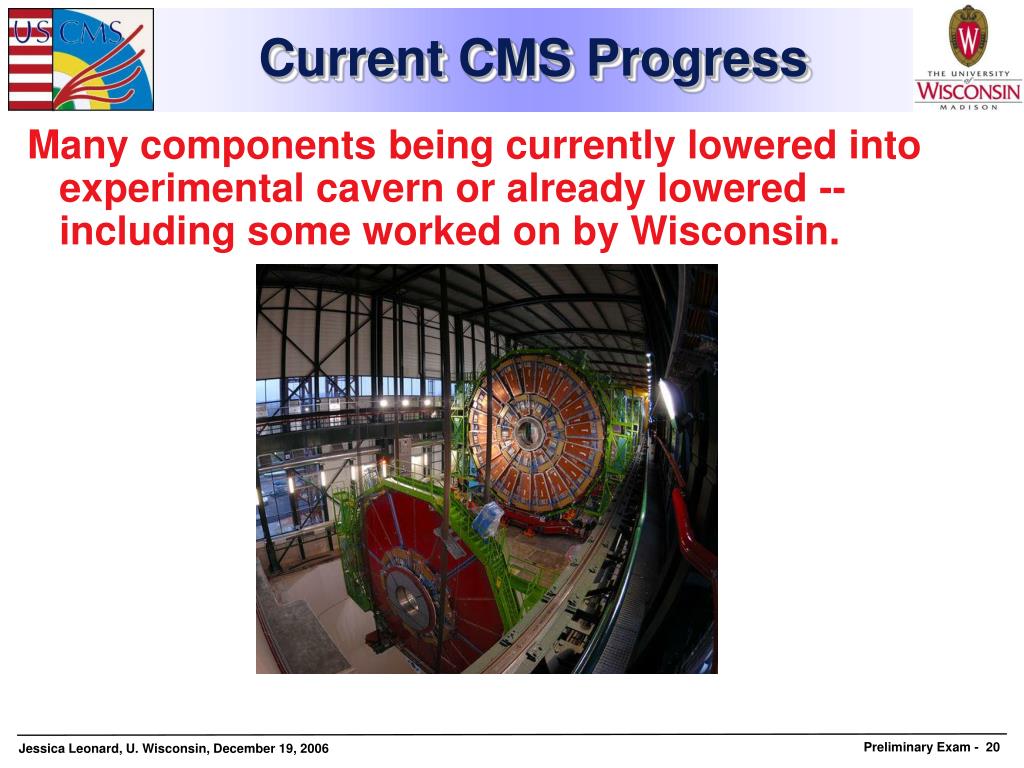 US CMS

Current CMS Progress

THE UNIVERSITY of WISCONSIN MADISON

Many components being currently lowered into experimental cavern or already lowered -- including some worked on by Wisconsin.

Jessica Leonard, U. Wisconsin, December 19, 2006

Preliminary Exam - 20